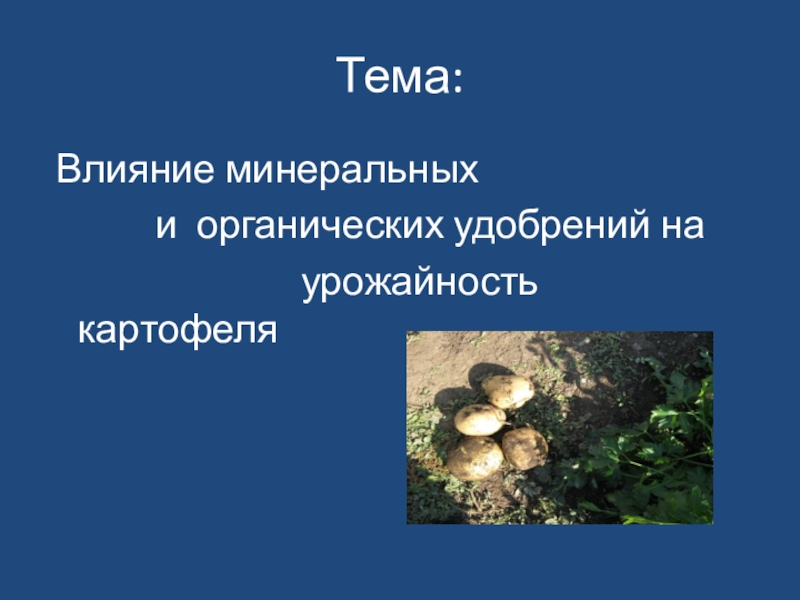 Тема:

Влияние минеральных и органических удобрений на урожайность картофеля